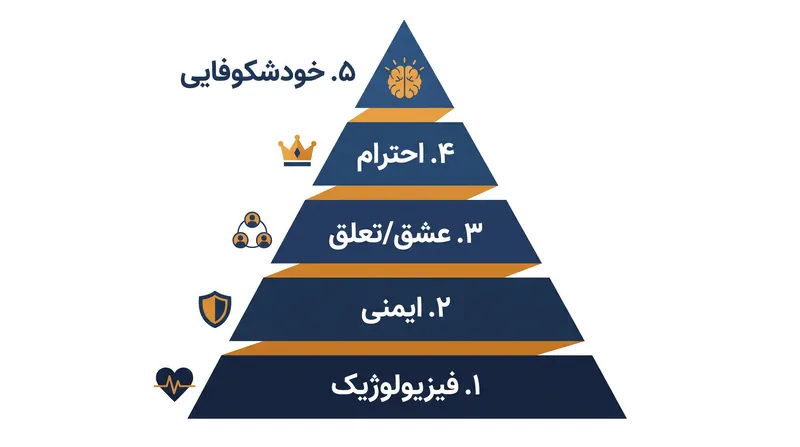 ۵. خودشکوفایی

۴. احترام

۳. عشق/تعلق

۲. ایمنی

۱. فیزیولوژیک